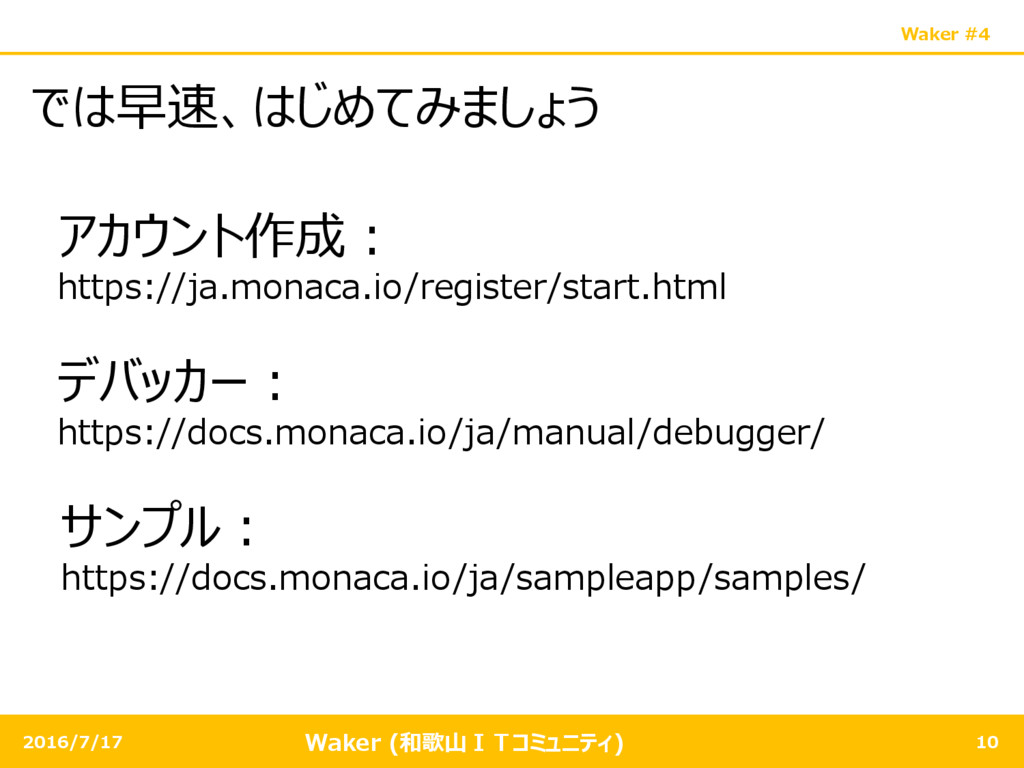 Waker #4

では早速、はじめてみましょう

アカウント作成：
https://ja.monaca.io/register/start.html

デバッカー：
https://docs.monaca.io/ja/manual/debugger/

サンプル：
https://docs.monaca.io/ja/sampleapp/samples/

2016/7/17

Waker (和歌山ＩＴコミュニティ)

10